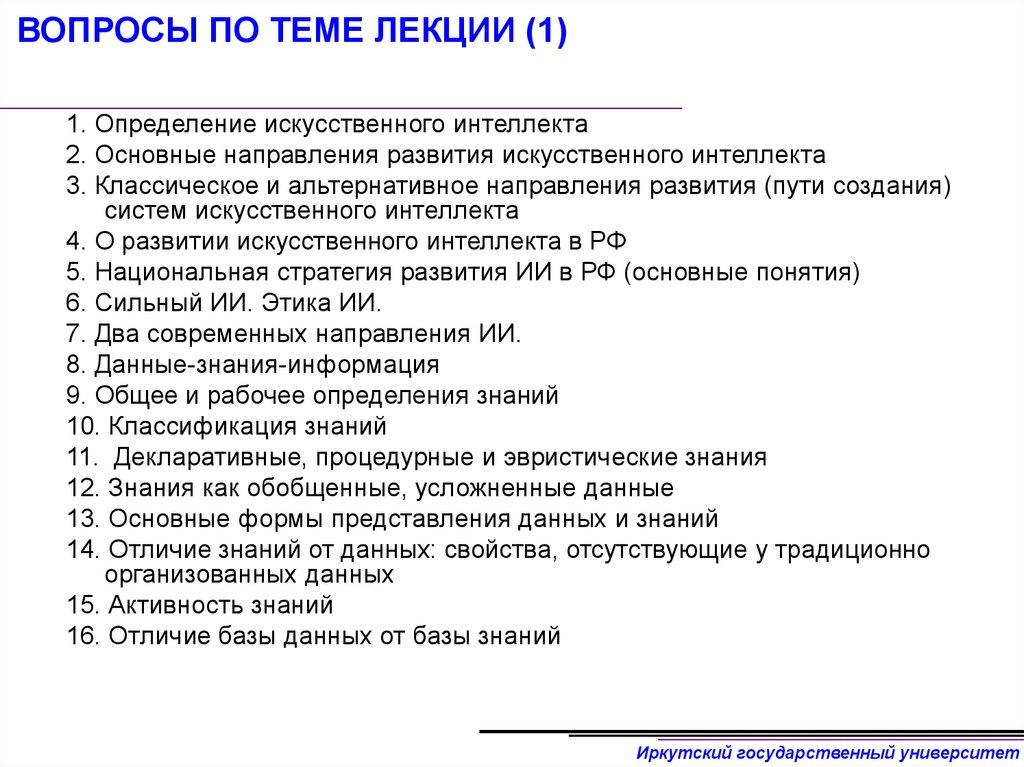 ВОПРОСЫ ПО ТЕМЕ ЛЕКЦИИ (1)

1. Определение искусственного интеллекта
2. Основные направления развития искусственного интеллекта
3. Классическое и альтернативное направления развития (пути создания) систем искусственного интеллекта
4. О развитии искусственного интеллекта в РФ
5. Национальная стратегия развития ИИ в РФ (основные понятия)
6. Сильный ИИ. Этика ИИ.
7. Два современных направления ИИ.
8. Данные-знания-информация
9. Общее и рабочее определения знаний
10. Классификация знаний
11. Декларативные, процедурные и эвристические знания
12. Знания как обобщенные, усложненные данные
13. Основные формы представления данных и знаний
14. Отличие знаний от данных: свойства, отсутствующие у традиционно организованных данных
15. Активность знаний
16. Отличие базы данных от базы знаний

Иркутский государственный университет